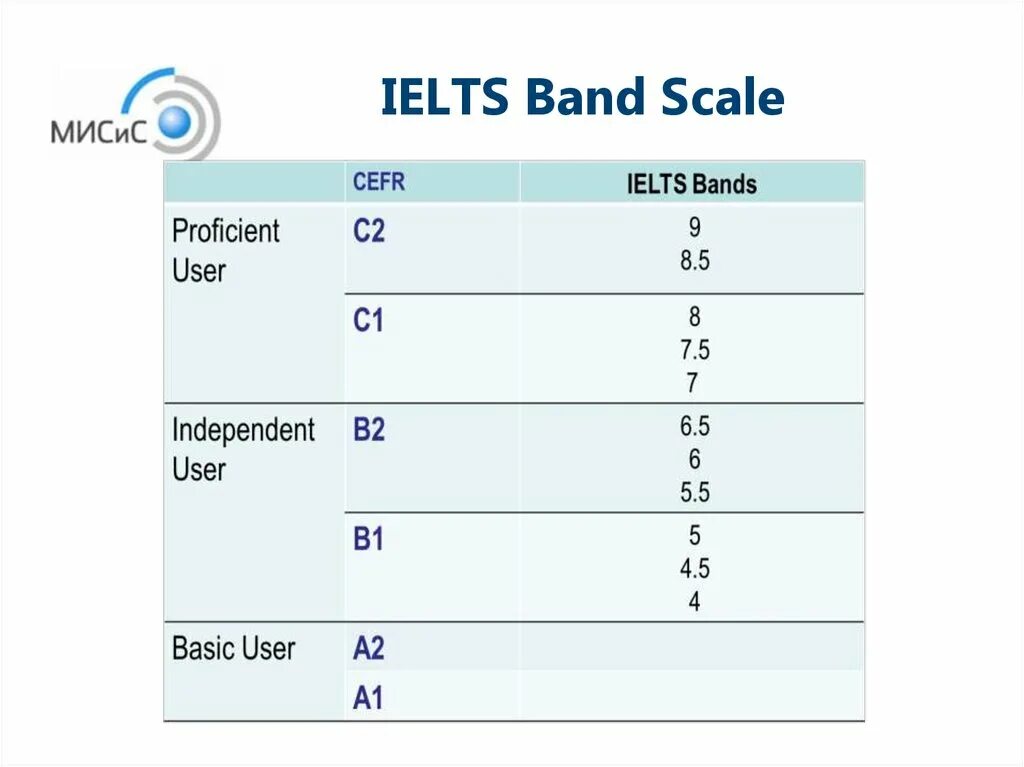 МИСиС

IELTS Band Scale

| | CEFR | IELTS Bands |
|---|---|---|
| Proficient User | C2 | 9 8.5 |
| | C1 | 8 7.5 7 |
| Independent User | B2 | 6.5 6 5.5 |
| | B1 | 5 4.5 4 |
| Basic User | A2 | |
| | A1 | |